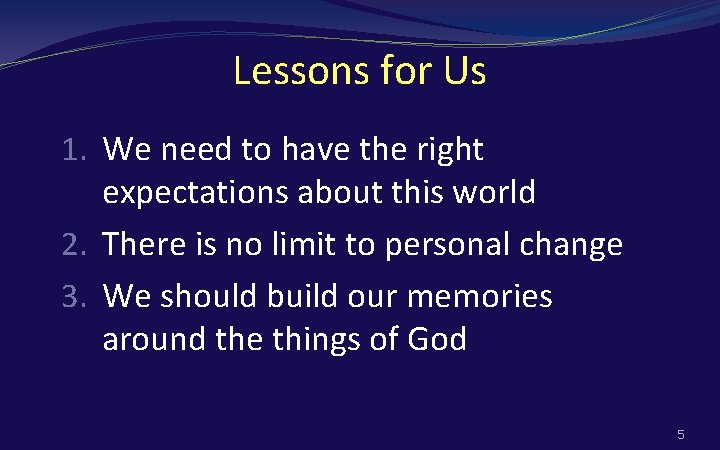 Lessons for Us

1. We need to have the right expectations about this world
2. There is no limit to personal change
3. We should build our memories around the things of God

5